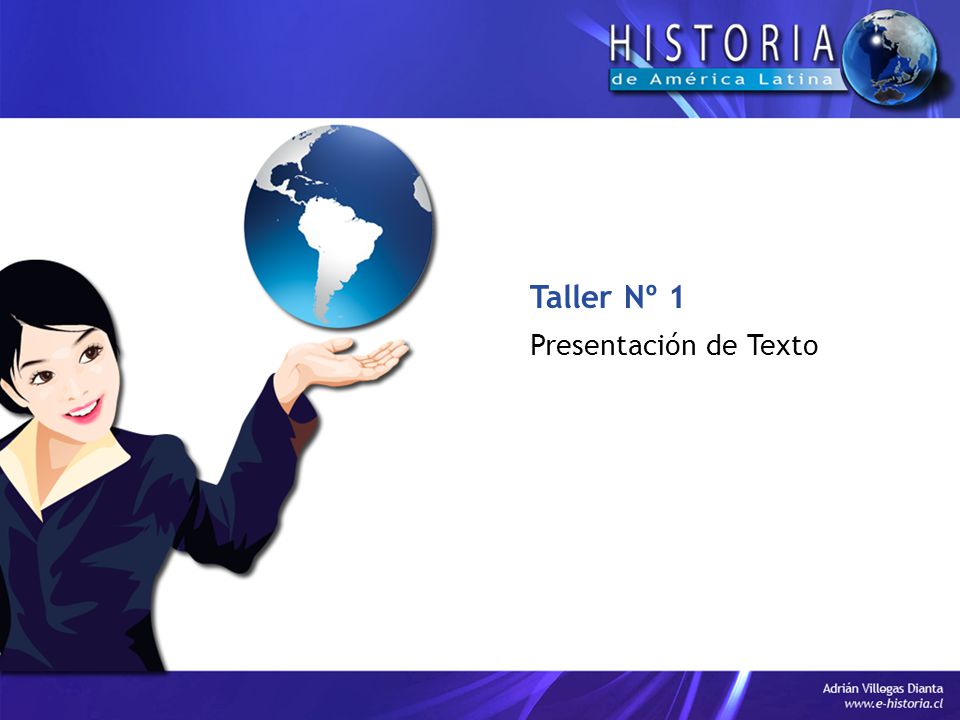 HISTORIA
de América Latina

Taller Nº 1

Presentación de Texto

Adrián Villegas Dianta
www.e-historia.cl